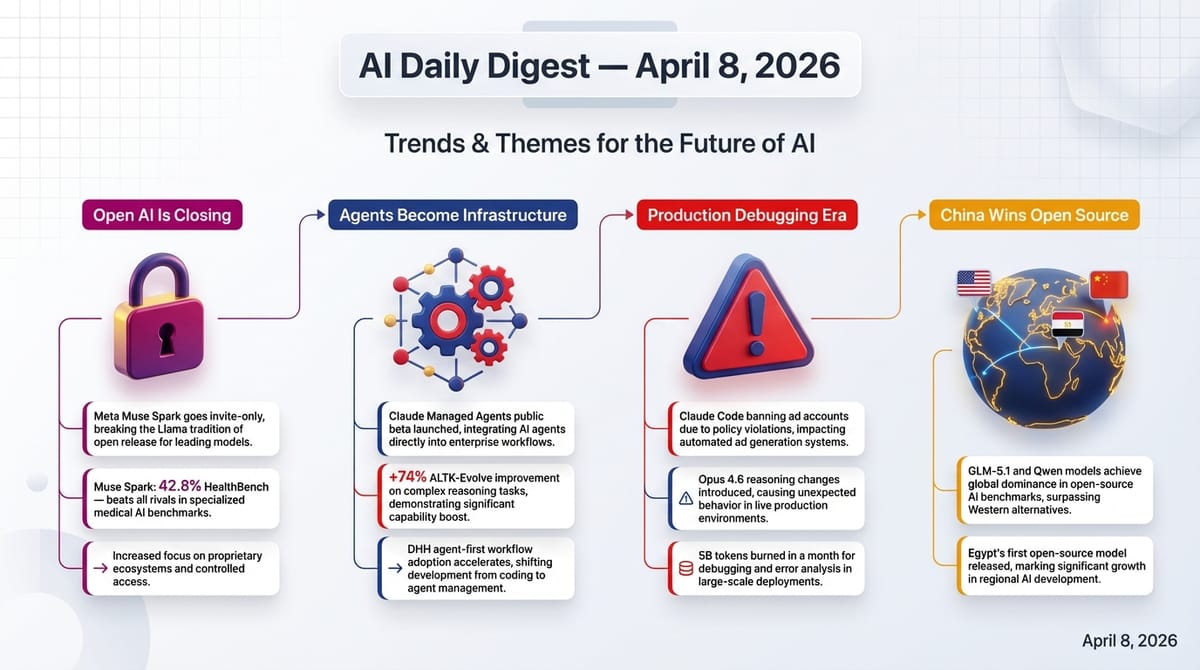 AI Daily Digest — April 8, 2026

Trends & Themes for the Future of AI

Open AI Is Closing

Meta Muse Spark goes invite-only, breaking the Llama tradition of open release for leading models.

Muse Spark: 42.8% HealthBench — beats all rivals in specialized medical AI benchmarks.

→ Increased focus on proprietary ecosystems and controlled access.

Agents Become Infrastructure

Claude Managed Agents public beta launched, integrating AI agents directly into enterprise workflows.

+74% ALTK-Evolve improvement on complex reasoning tasks, demonstrating significant capability boost.

→ DHH agent-first workflow adoption accelerates, shifting development from coding to agent management.

Production Debugging Era

Claude Code banning ad accounts due to policy violations, impacting automated ad generation systems.

Opus 4.6 reasoning changes introduced, causing unexpected behavior in live production environments.

5B tokens burned in a month for debugging and error analysis in large-scale deployments.

China Wins Open Source

GLM-5.1 and Qwen models achieve global dominance in open-source AI benchmarks, surpassing Western alternatives.

Egypt's first open-source model released, marking significant growth in regional AI development.

April 8, 2026